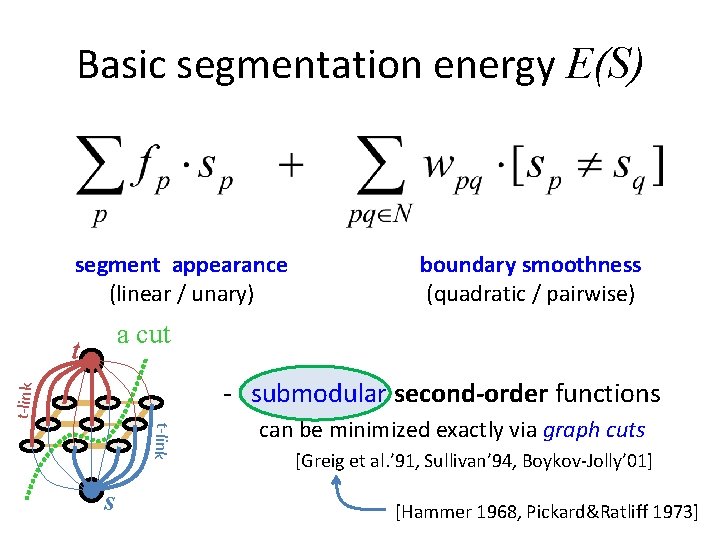 Basic segmentation energy $E(S)$

$\sum_{p} f_p \cdot s_p \quad + \quad \sum_{pq \in N} w_{pq} \cdot [s_p \neq s_q]$

segment appearance
(linear / unary)

boundary smoothness
(quadratic / pairwise)

a cut

t

t-link

t-link

s

- submodular second-order functions
can be minimized exactly via graph cuts
[Greig et al.'91, Sullivan'94, Boykov-Jolly'01]

[Hammer 1968, Pickard&Ratliff 1973]